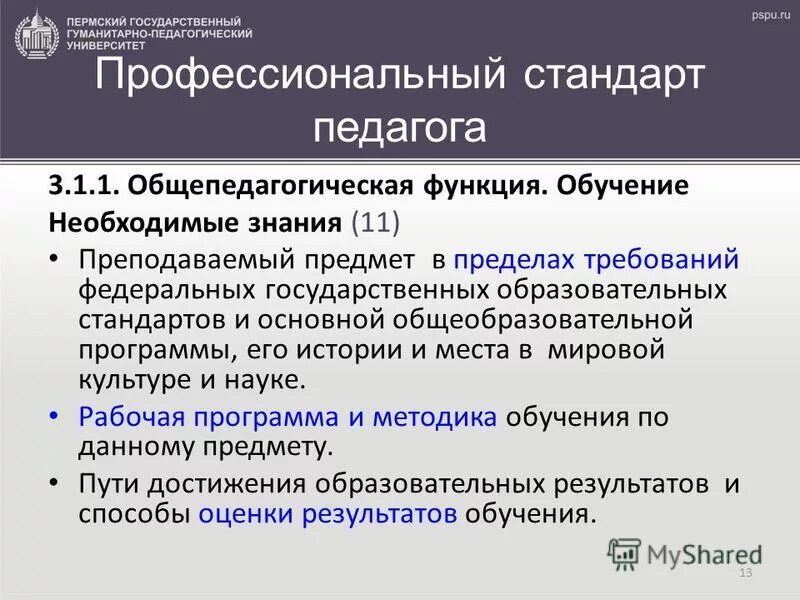 ПЕРМСКИЙ ГОСУДАРСТВЕННЫЙ ГУМАНИТАРНО-ПЕДАГОГИЧЕСКИЙ УНИВЕРСИТЕТ

pspu.ru

Профессиональный стандарт педагога

3.1.1. Общепедагогическая функция. Обучение

Необходимые знания (11)

• Преподаваемый предмет в пределах требований федеральных государственных образовательных стандартов и основной общеобразовательной программы, его истории и места в мировой культуре и науке.

• Рабочая программа и методика обучения по данному предмету.

• Пути достижения образовательных результатов и способы оценки результатов обучения.

MyShared

13